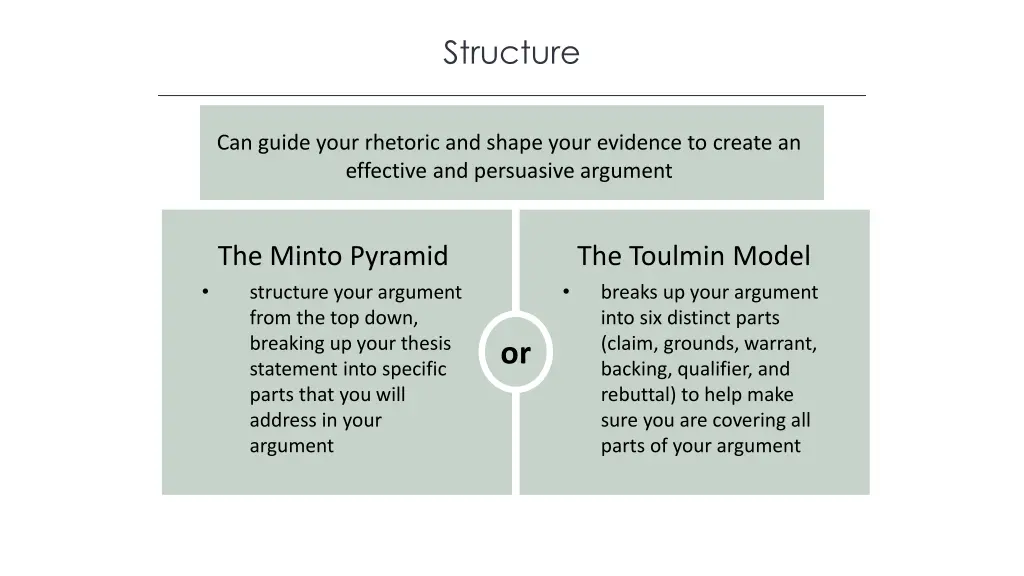 Structure

Can guide your rhetoric and shape your evidence to create an effective and persuasive argument

The Minto Pyramid

• structure your argument from the top down, breaking up your thesis statement into specific parts that you will address in your argument

or

The Toulmin Model

• breaks up your argument into six distinct parts (claim, grounds, warrant, backing, qualifier, and rebuttal) to help make sure you are covering all parts of your argument